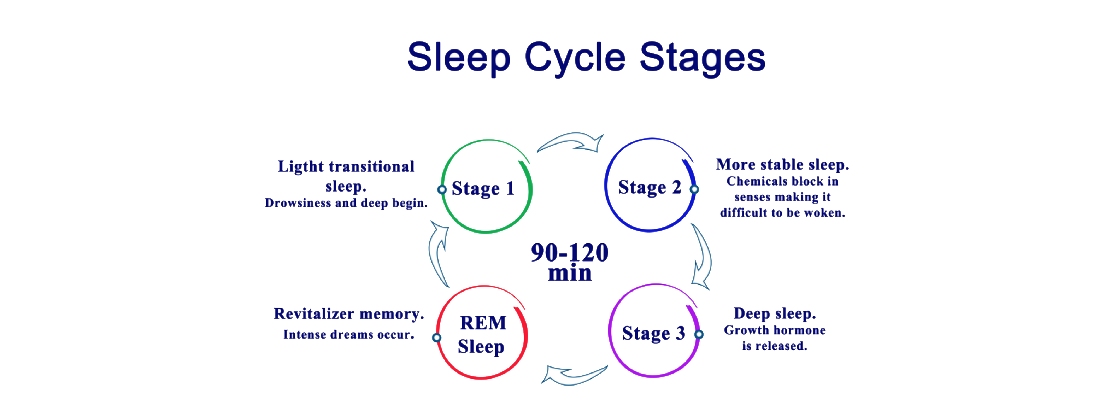 Sleep Cycle Stages

Ligtht transitional sleep.
Drowsiness and deep begin.

Stage 1

Stage 2

More stable sleep.
Chemicals block in senses making it difficult to be woken.

90-120 min

Revitalizer memory.
Intense dreams occur.

REM Sleep

Stage 3

Deep sleep.
Growth hormone is released.